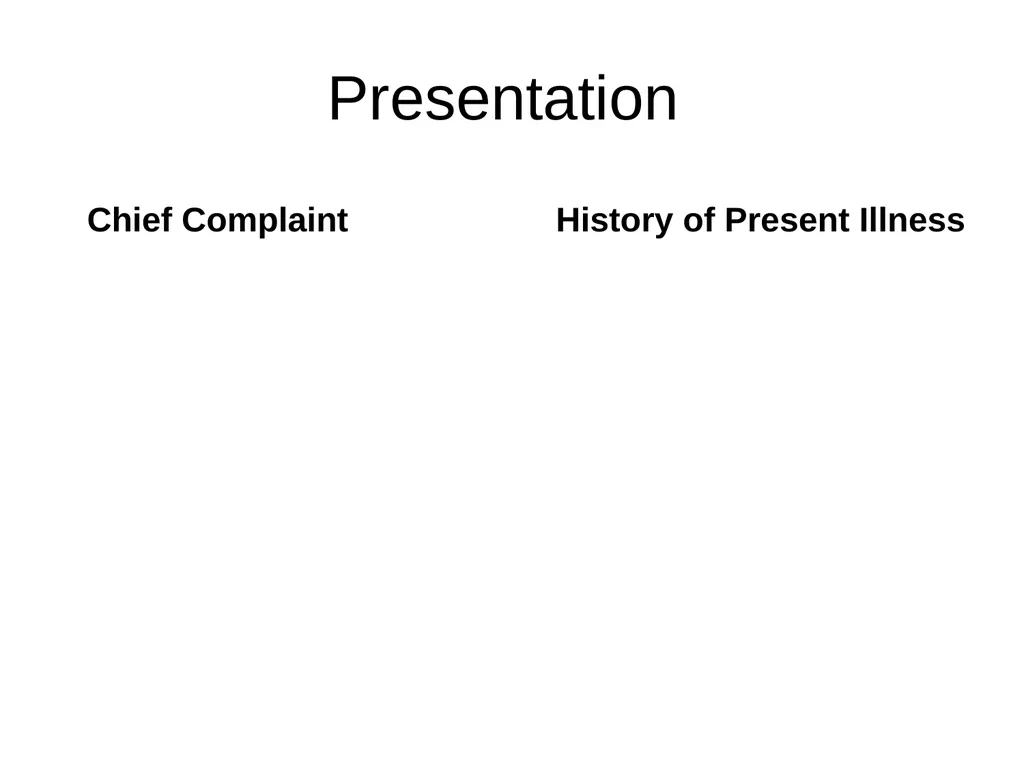 Presentation

Chief Complaint

History of Present Illness